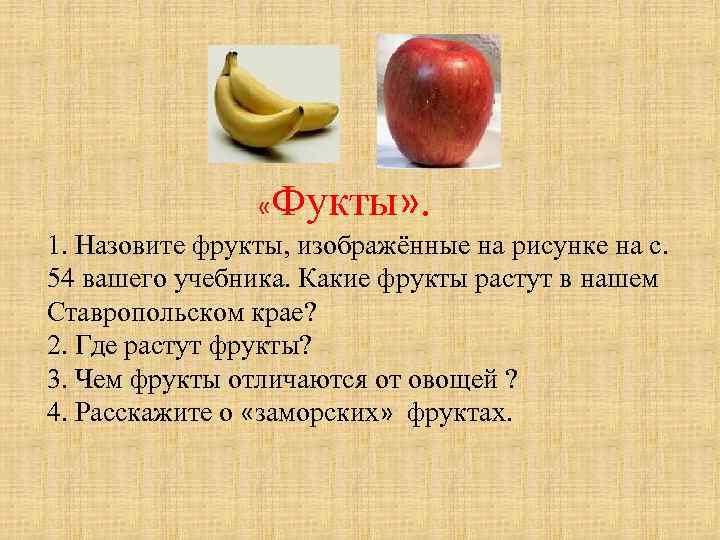 «Фукты».

1. Назовите фрукты, изображённые на рисунке на с. 54 вашего учебника. Какие фрукты растут в нашем Ставропольском крае?
2. Где растут фрукты?
3. Чем фрукты отличаются от овощей ?
4. Расскажите о «заморских» фруктах.